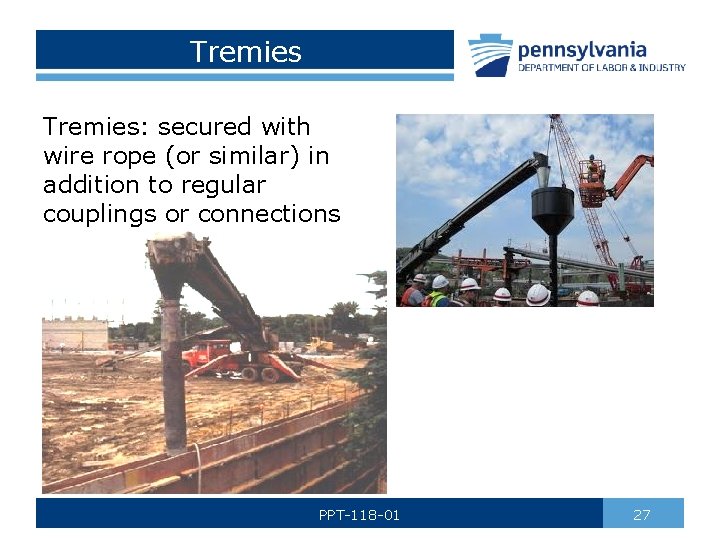 Tremies

pennsylvania
DEPARTMENT OF LABOR & INDUSTRY

Tremies: secured with wire rope (or similar) in addition to regular couplings or connections

PPT-118-01

27